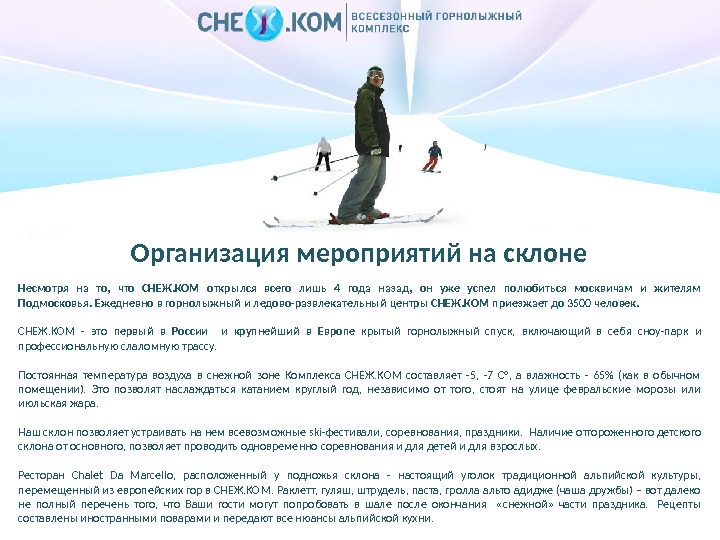 СНЕЖ.КОМ ВСЕСЕЗОННЫЙ ГОРНОЛЫЖНЫЙ КОМПЛЕКС

Организация мероприятий на склоне

Несмотря на то, что СНЕЖ.КОМ открылся всего лишь 4 года назад, он уже успел полюбиться москвичам и жителям Подмосковья. Ежедневно в горнолыжный и ледово-развлекательный центры СНЕЖ.КОМ приезжает до 3500 человек.

СНЕЖ.КОМ - это первый в России и крупнейший в Европе крытый горнолыжный спуск, включающий в себя сноу-парк и профессиональную слаломную трассу.

Постоянная температура воздуха в снежной зоне Комплекса СНЕЖ.КОМ составляет -5, -7 С°, а влажность - 65% (как в обычном помещении). Это позволят наслаждаться катанием круглый год, независимо от того, стоят на улице февральские морозы или июльская жара.

Наш склон позволяет устраивать на нем всевозможные ski-фестивали, соревнования, праздники. Наличие отгороженного детского склона от основного, позволяет проводить одновременно соревнования и для детей и для взрослых.

Ресторан Chalet Da Marcello, расположенный у подножья склона - настоящий уголок традиционной альпийской культуры, перемещенный из европейских гор в СНЕЖ.КОМ. Раклетт, гуляш, штрудель, паста, гролла альто адидже (чаша дружбы) – вот далеко не полный перечень того, что Ваши гости могут попробовать в шале после окончания «снежной» части праздника. Рецепты составлены иностранными поварами и передают все нюансы альпийской кухни.